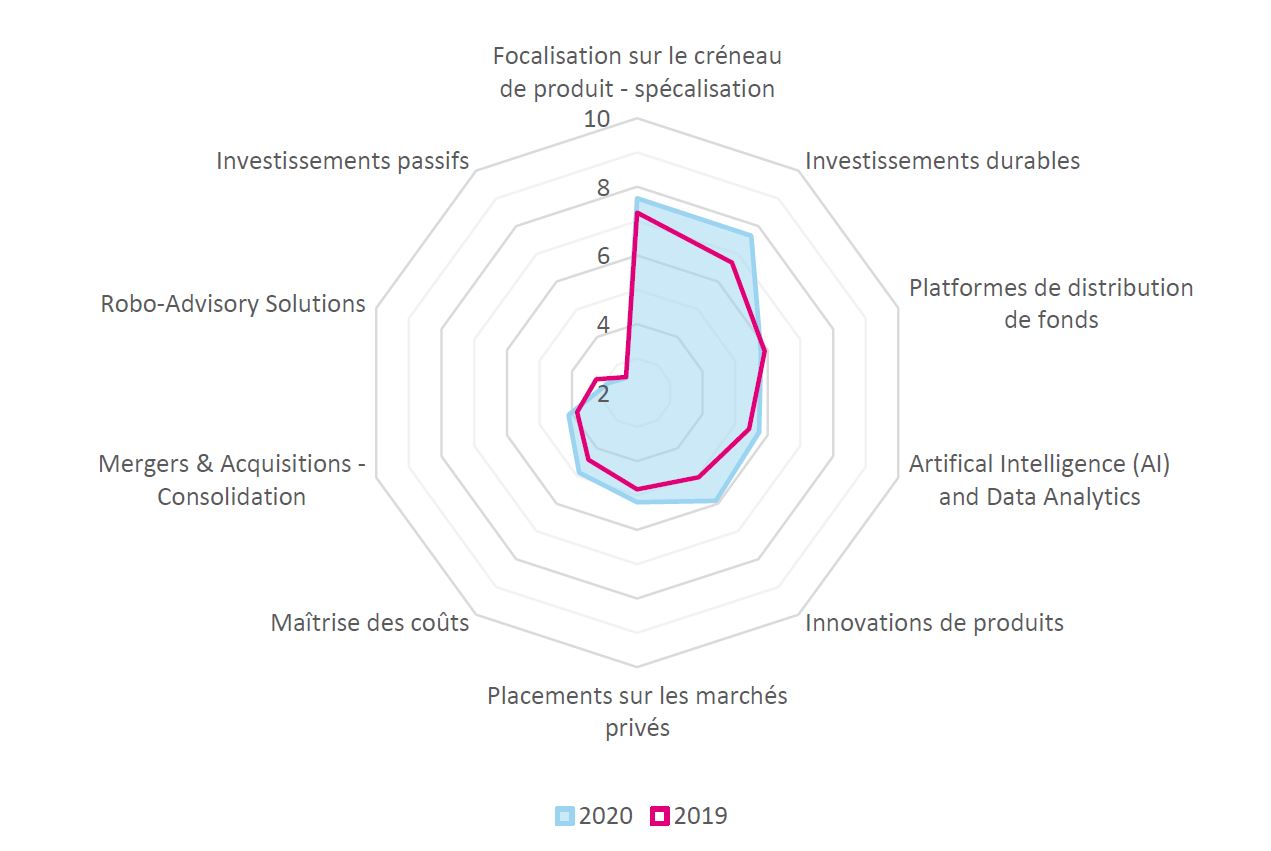 Focalisation sur le créneau de produit - spécalisation

10

8

6

4

2

Investissements durables

Platformes de distribution de fonds

Artifical Intelligence (AI) and Data Analytics

Innovations de produits

Placements sur les marchés privés

Maîtrise des coûts

Mergers & Acquisitions - Consolidation

Robo-Advisory Solutions

Investissements passifs

2020 2019